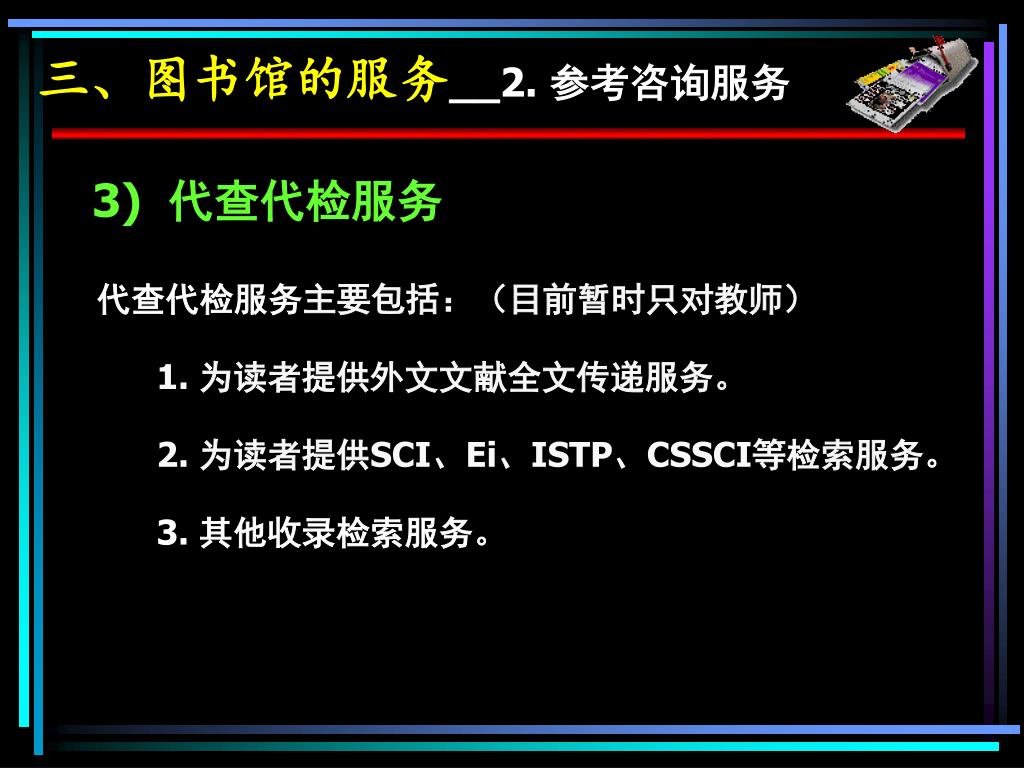 三、图书馆的服务__2. 参考咨询服务

3) 代查代检服务

代查代检服务主要包括：（目前暂时只对教师）

1. 为读者提供外文文献全文传递服务。

2. 为读者提供SCI、Ei、ISTP、CSSCI等检索服务。

3. 其他收录检索服务。